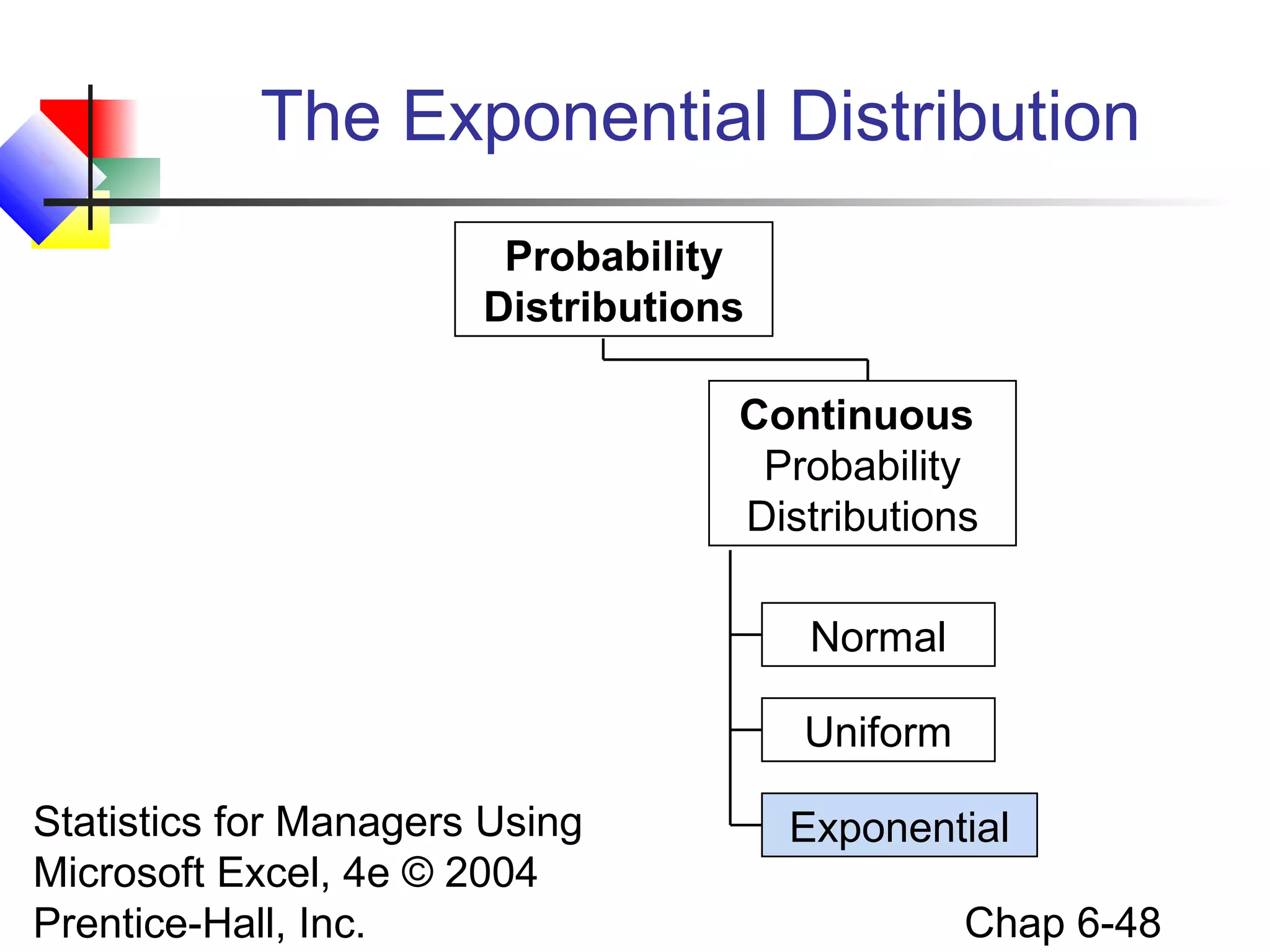 The Exponential Distribution

Probability Distributions

Continuous Probability Distributions

Normal

Uniform

Exponential

Statistics for Managers Using Microsoft Excel, 4e © 2004 Prentice-Hall, Inc.

Chap 6-48